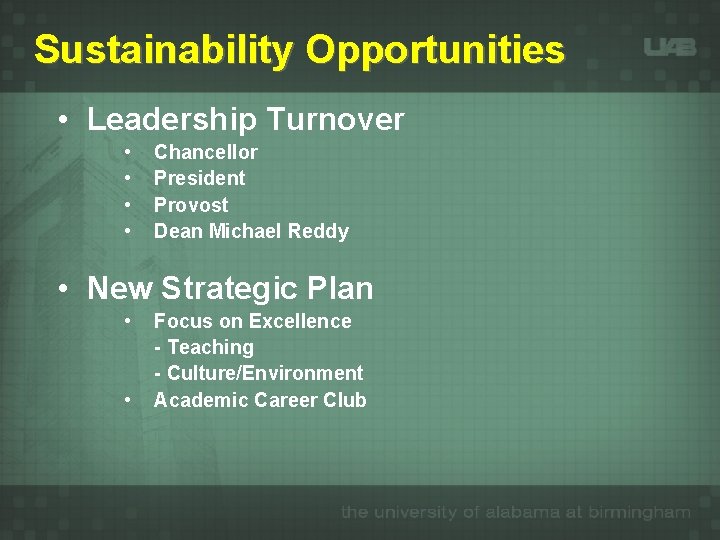 Sustainability Opportunities

UAB

• Leadership Turnover
 • Chancellor
 • President
 • Provost
 • Dean Michael Reddy

• New Strategic Plan
 • Focus on Excellence
 - Teaching
 - Culture/Environment
 • Academic Career Club

the university of alabama at birmingham